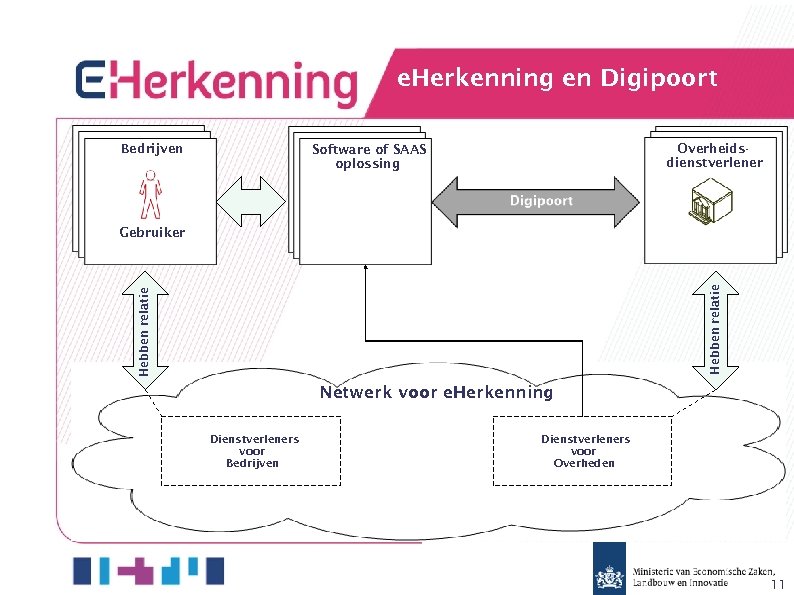 eHerkenning

eHerkenning en Digipoort

Bedrijven

Gebruiker

Software of SAAS oplossing

Digipoort

Overheids-dienstverlener

Hebben relatie

Hebben relatie

Netwerk voor eHerkenning

Dienstverleners voor Bedrijven

Dienstverleners voor Overheden

Ministerie van Economische Zaken, Landbouw en Innovatie

11